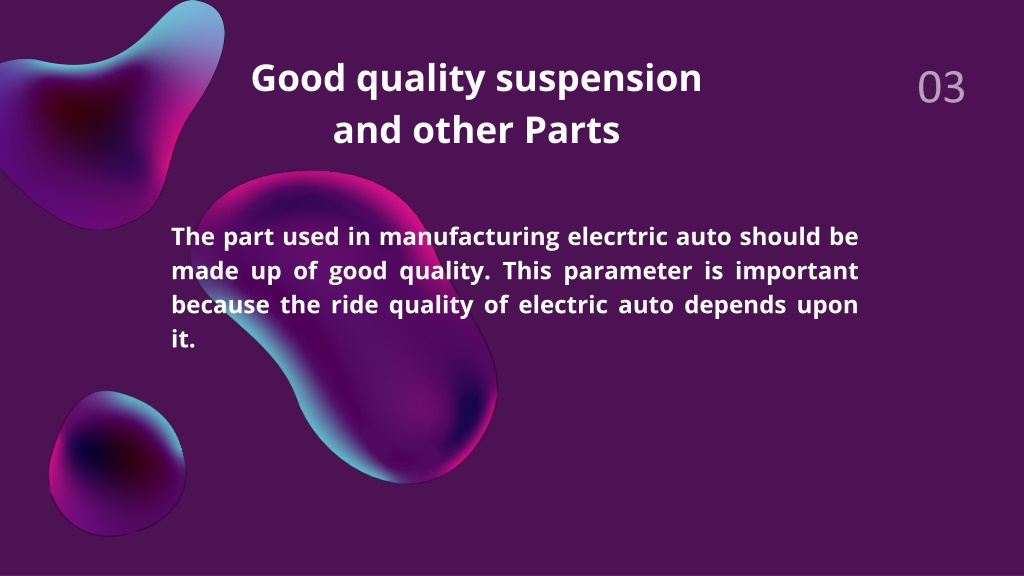 Good quality suspension and other Parts

03

The part used in manufacturing elecrtric auto should be made up of good quality. This parameter is important because the ride quality of electric auto depends upon it.